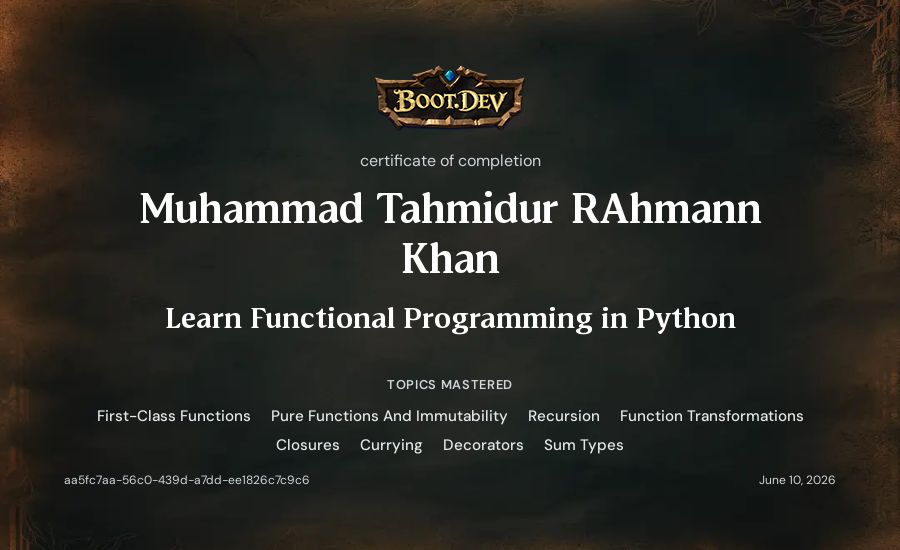 BOOT.DEV

certificate of completion

Muhammad Tahmidur RAhmann Khan

Learn Functional Programming in Python

TOPICS MASTERED

First-Class Functions Pure Functions And Immutability Recursion Function Transformations Closures Currying Decorators Sum Types

aa5fc7aa-56c0-439d-a7dd-ee1826c7c9c6

June 10, 2026